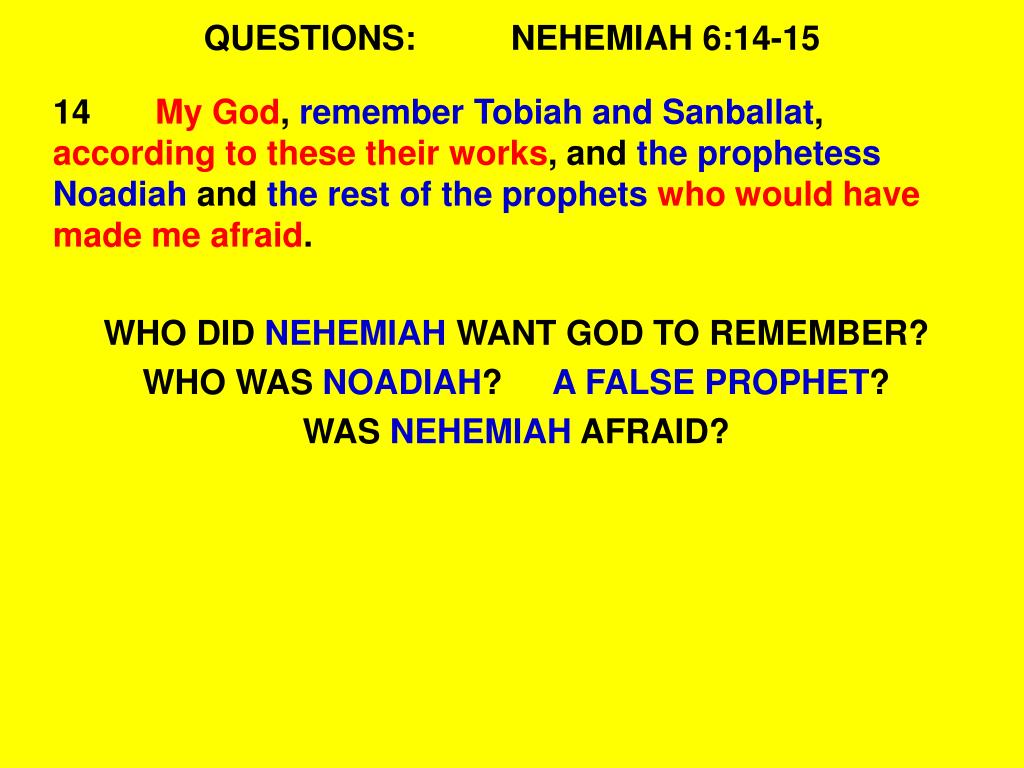 QUESTIONS: NEHEMIAH 6:14-15

14 My God, remember Tobiah and Sanballat, according to these their works, and the prophetess Noadiah and the rest of the prophets who would have made me afraid.

WHO DID NEHEMIAH WANT GOD TO REMEMBER?
WHO WAS NOADIAH? A FALSE PROPHET?
WAS NEHEMIAH AFRAID?